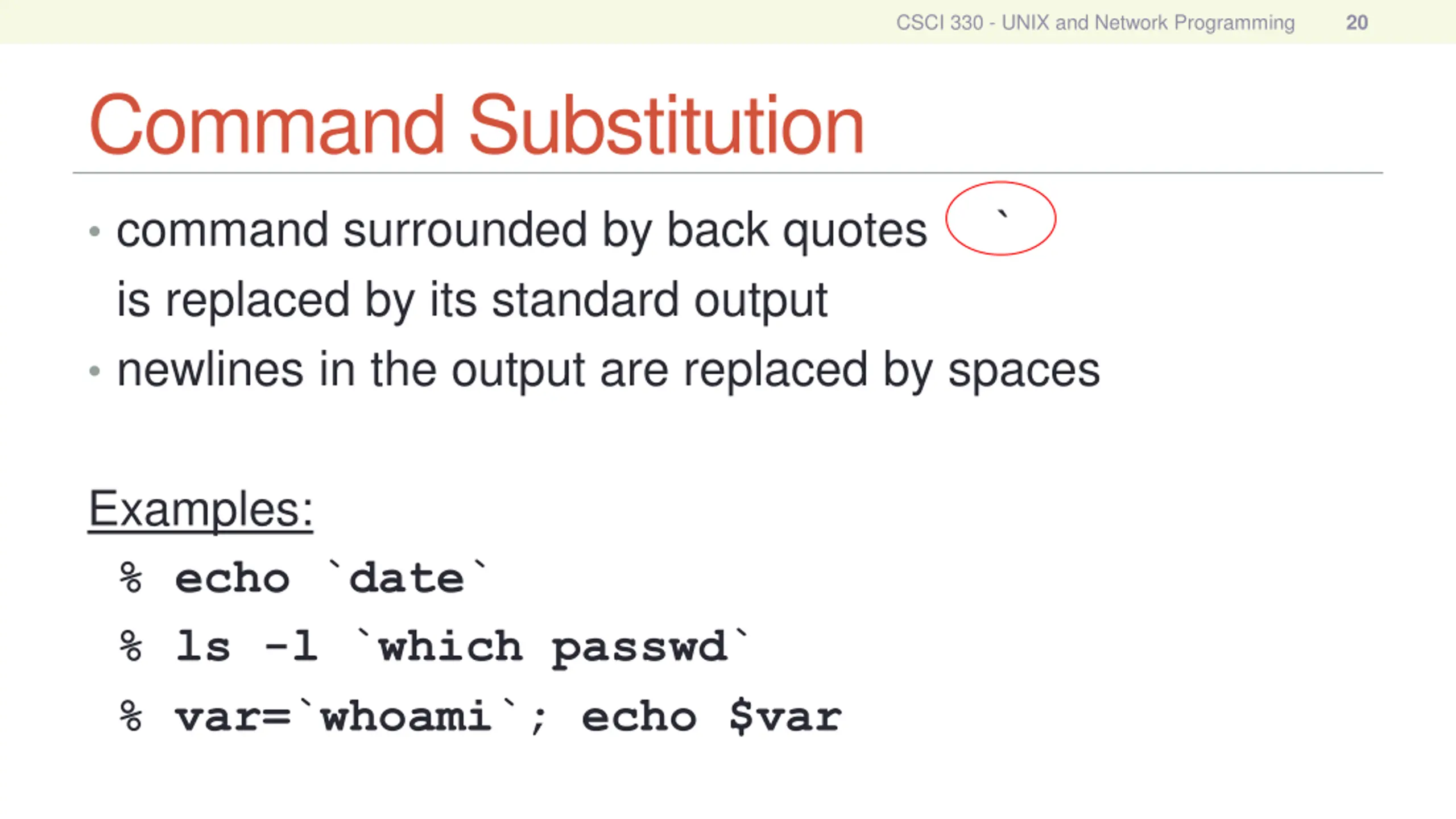 CSCI 330 - UNIX and Network Programming 20

Command Substitution

• command surrounded by back quotes `
is replaced by its standard output

• newlines in the output are replaced by spaces

Examples:

% echo `date`

% ls -l `which passwd`

% var=`whoami`; echo $var